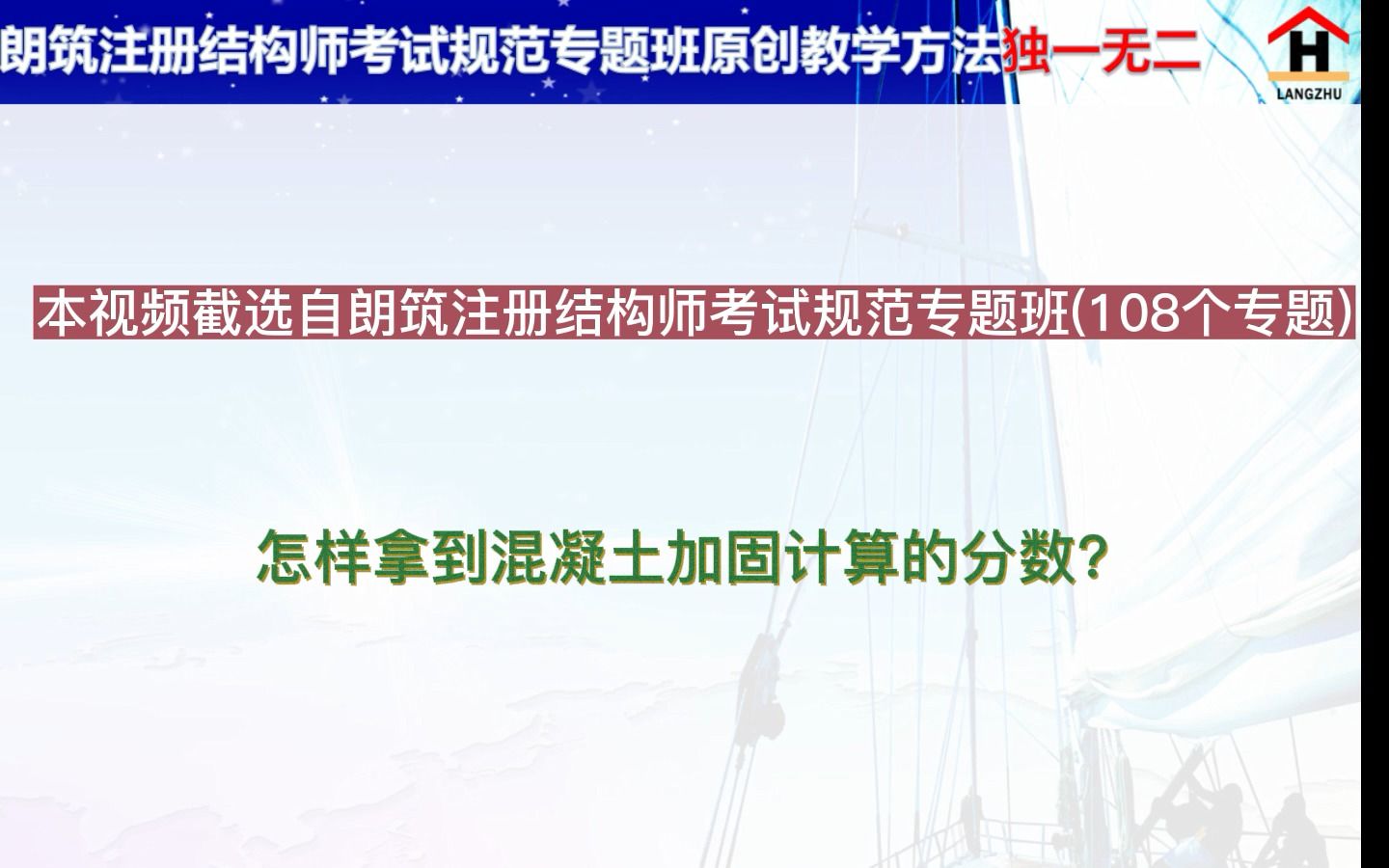 朗筑注册结构师考试规范专题班原创教学方法独一无二

H
LANGZHU

本视频截选自朗筑注册结构师考试规范专题班(108个专题)

怎样拿到混凝土加固计算的分数?